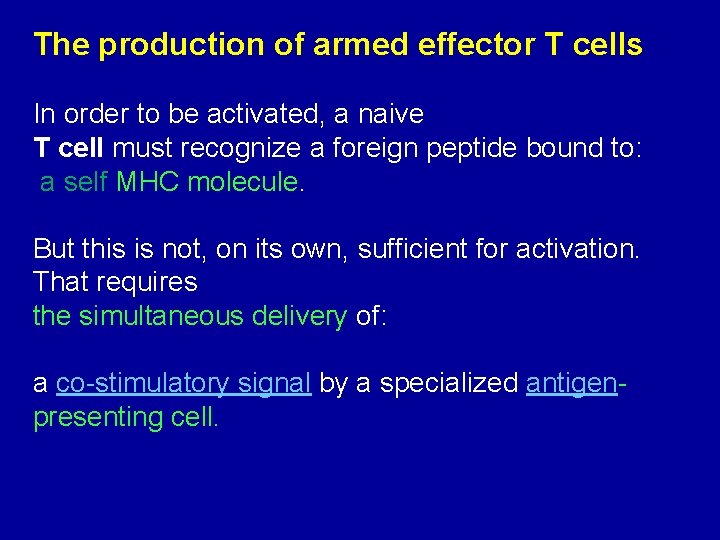 The production of armed effector T cells

In order to be activated, a naive T cell must recognize a foreign peptide bound to: a self MHC molecule.

But this is not, on its own, sufficient for activation. That requires the simultaneous delivery of:

a co-stimulatory signal by a specialized antigen-presenting cell.